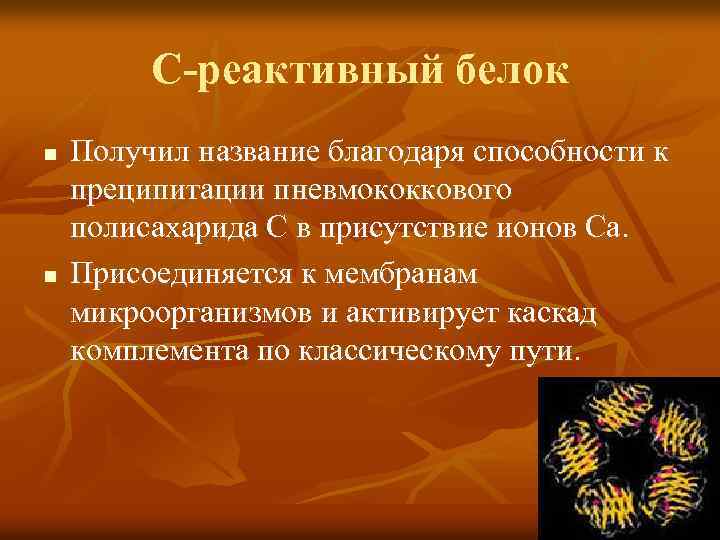 С-реактивный белок

■ Получил название благодаря способности к преципитации пневмококкового полисахарида С в присутствие ионов Са.

■ Присоединяется к мембранам микроорганизмов и активирует каскад комплемента по классическому пути.